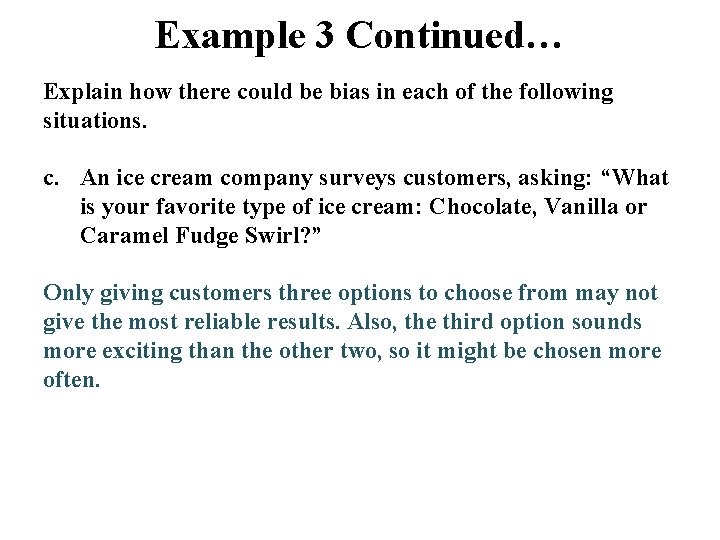 Example 3 Continued…

Explain how there could be bias in each of the following situations.

c. An ice cream company surveys customers, asking: “What is your favorite type of ice cream: Chocolate, Vanilla or Caramel Fudge Swirl?”

Only giving customers three options to choose from may not give the most reliable results. Also, the third option sounds more exciting than the other two, so it might be chosen more often.